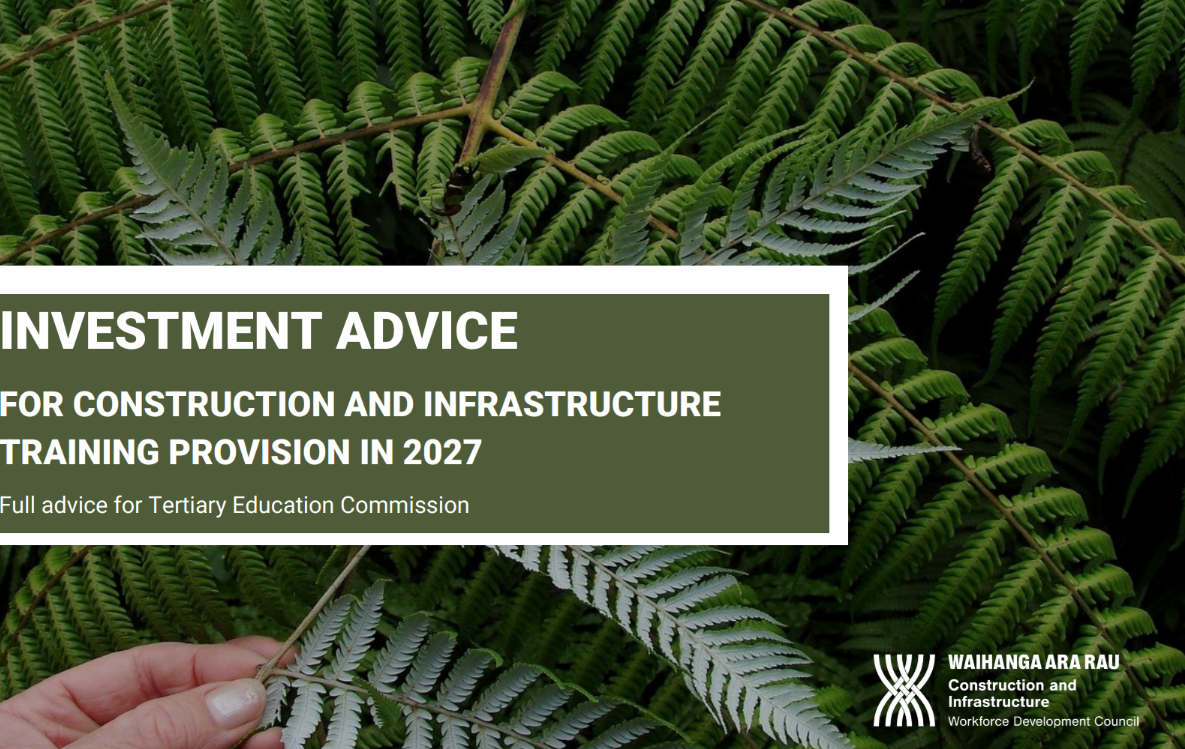 INVESTMENT ADVICE

FOR CONSTRUCTION AND INFRASTRUCTURE TRAINING PROVISION IN 2027

Full advice for Tertiary Education Commission

WAIHANGA ARA RAU
Construction and Infrastructure
Workforce Development Council